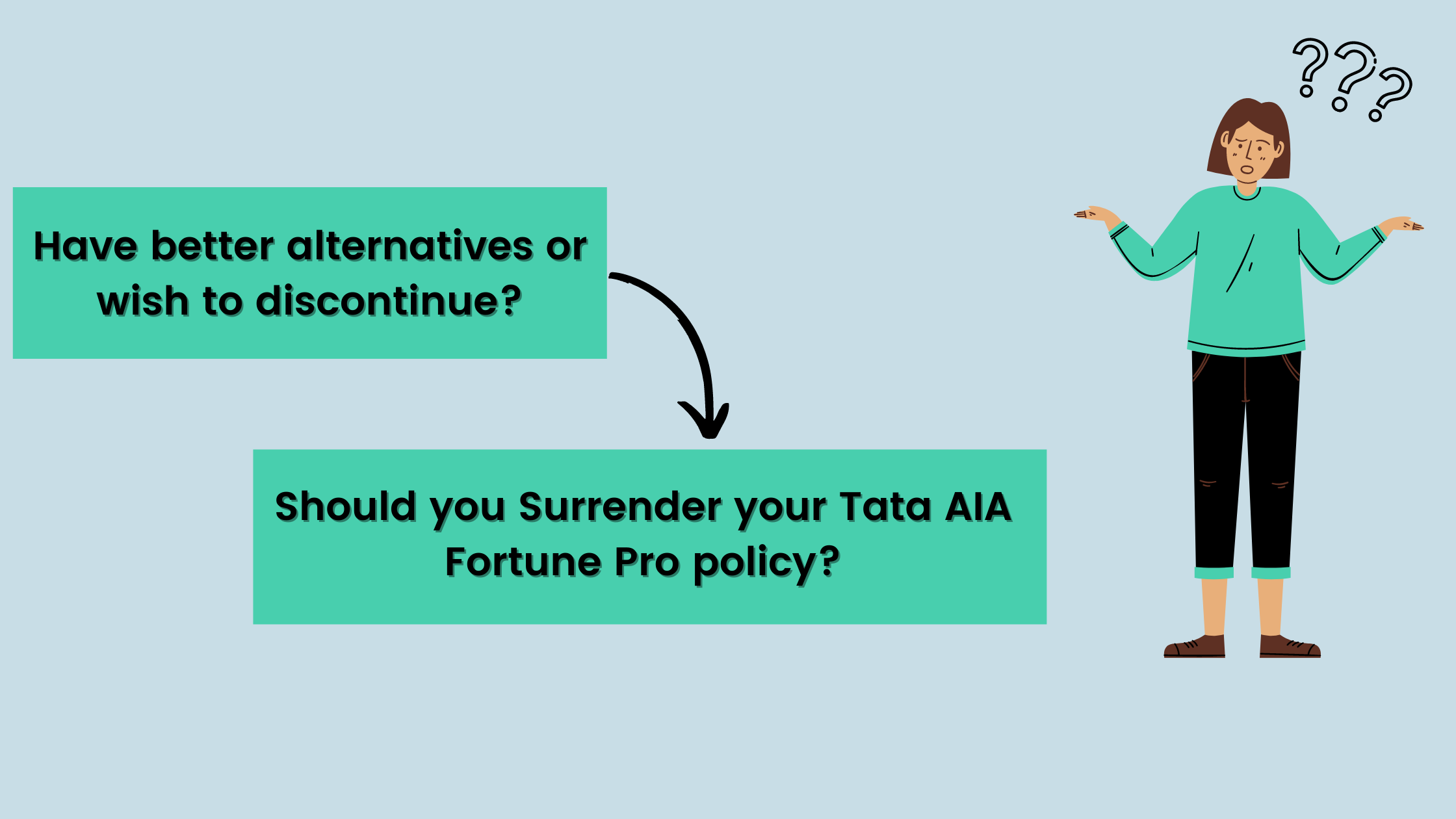 Have better alternatives or wish to discontinue?

Should you Surrender your Tata AIA Fortune Pro policy?

???